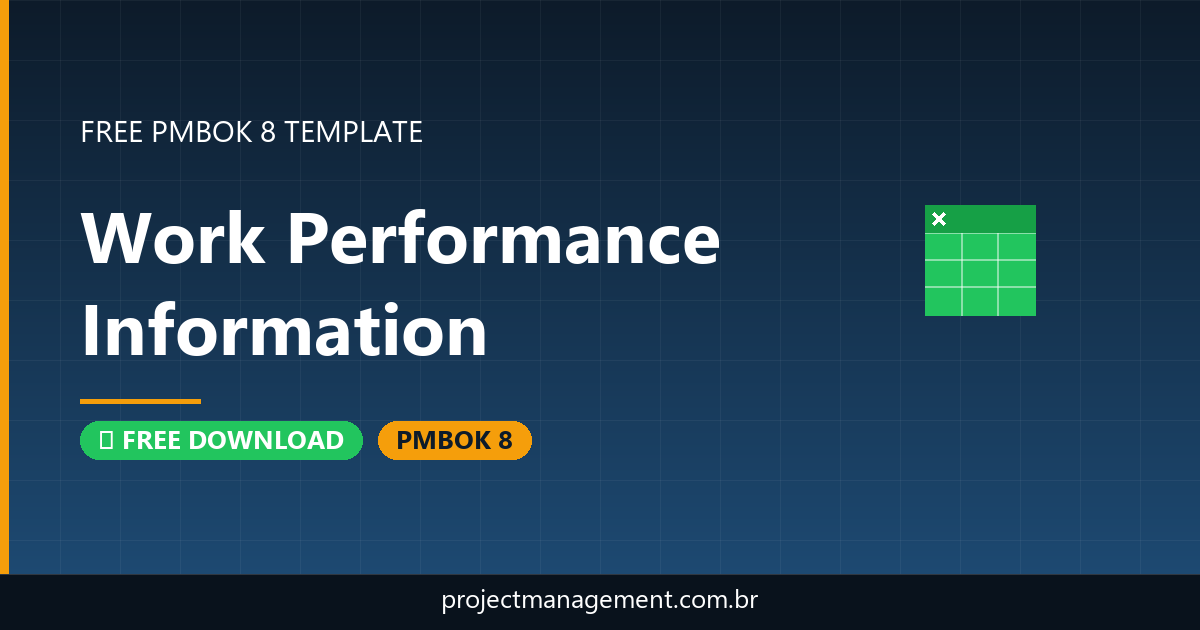 FREE PMBOK 8 TEMPLATE

Work Performance Information

FREE DOWNLOAD

PMBOK 8

projectmanagement.com.br